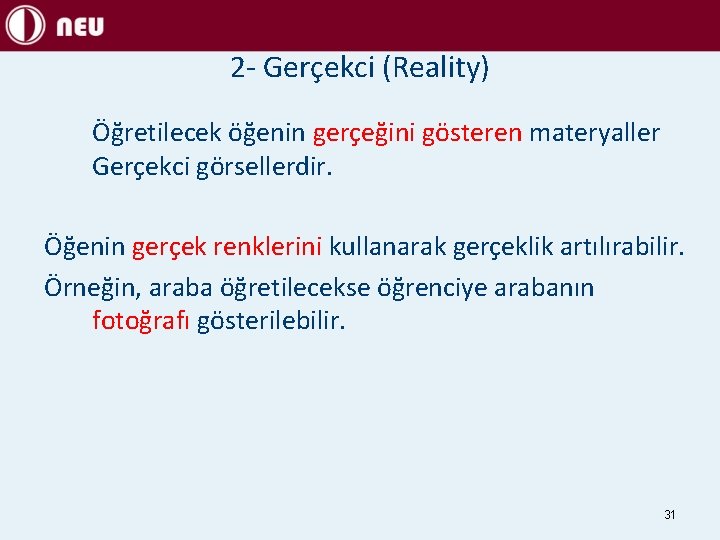 NEU

2- Gerçekci (Reality)

Öğretilecek öğenin gerçeğini gösteren materyaller Gerçekci görsellerdir.

Öğenin gerçek renklerini kullanarak gerçeklik artılırabilir.

Örneğin, araba öğretilecekse öğrenciye arabanın fotoğrafı gösterilebilir.

31